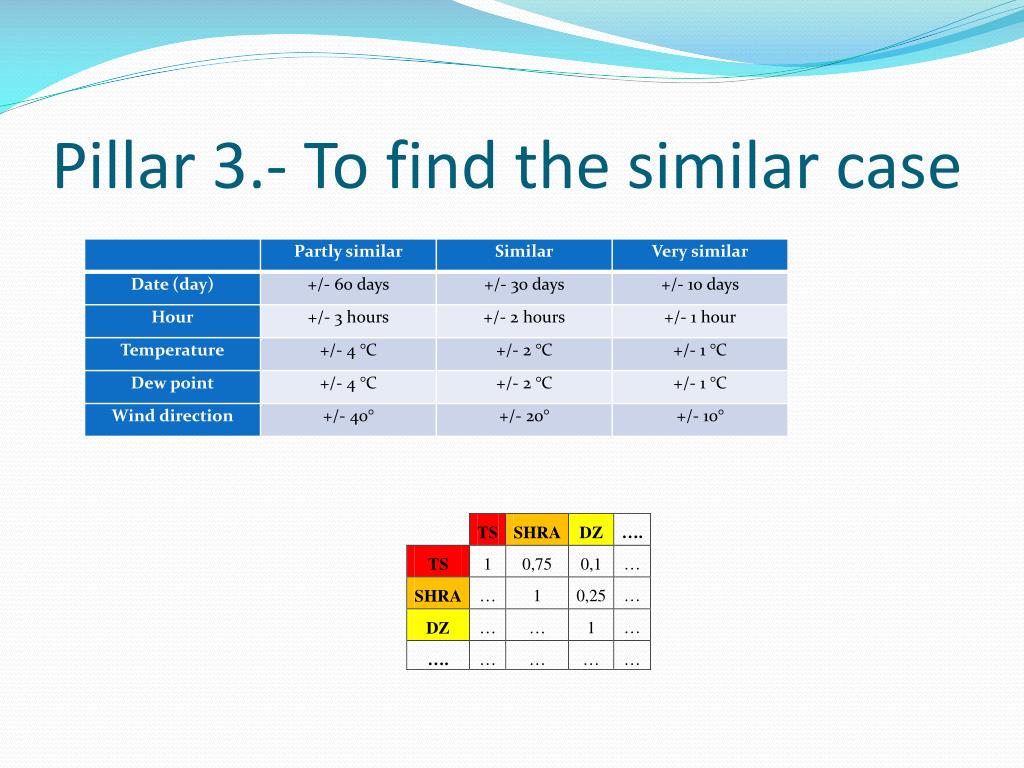 Pillar 3.- To find the similar case

| | Partly similar | Similar | Very similar |
|---|---|---|---|
| Date (day) | +/- 60 days | +/- 30 days | +/- 10 days |
| Hour | +/- 3 hours | +/- 2 hours | +/- 1 hour |
| Temperature | +/- 4 °C | +/- 2 °C | +/- 1 °C |
| Dew point | +/- 4 °C | +/- 2 °C | +/- 1 °C |
| Wind direction | +/- 40° | +/- 20° | +/- 10° |

| | TS | SHRA | DZ | …. |
|---|---|---|---|---|
| TS | 1 | 0,75 | 0,1 | … |
| SHRA | … | 1 | 0,25 | … |
| DZ | … | … | 1 | … |
| …. | … | … | … | … |